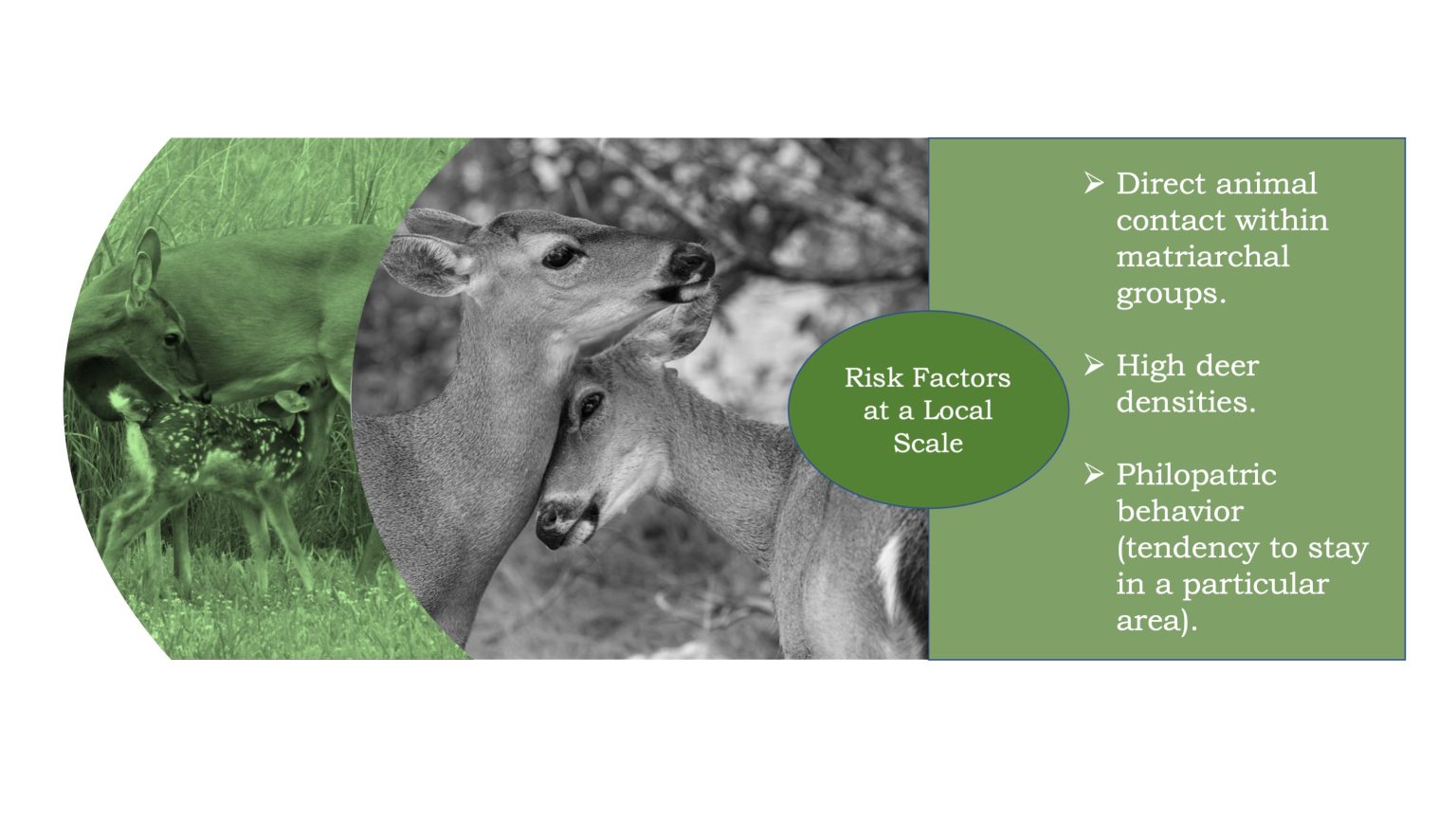 Risk Factors at a Local Scale

➢ Direct animal contact within matriarchal groups.

➢ High deer densities.

➢ Philopatric behavior (tendency to stay in a particular area).